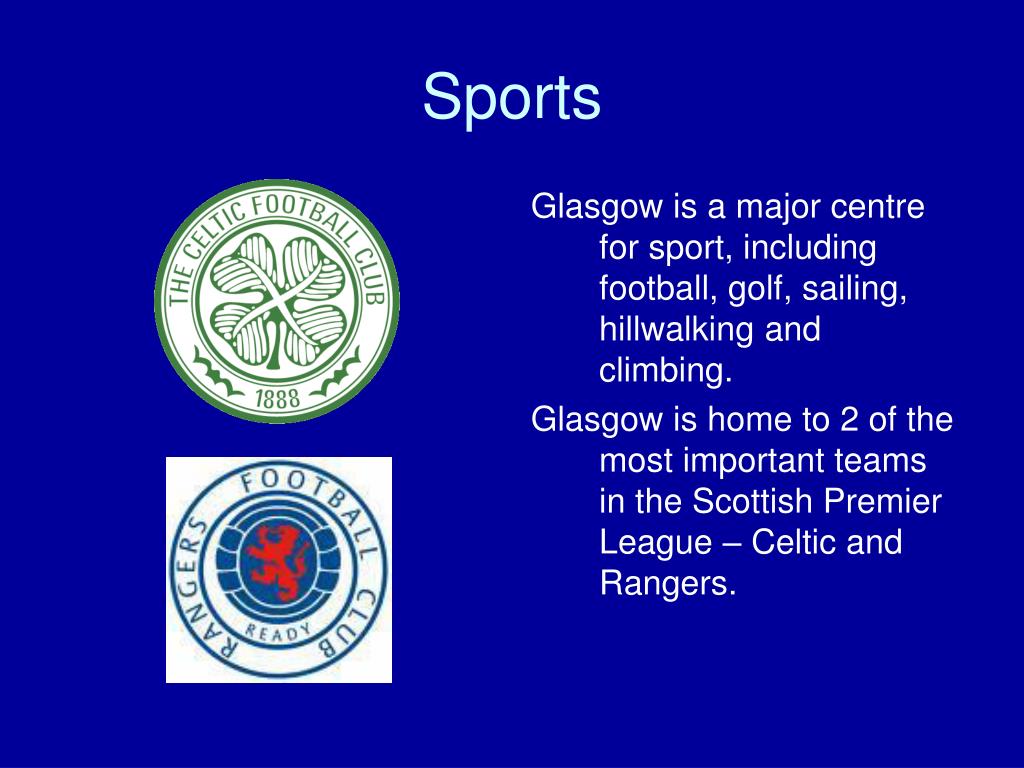 Sports

THE CELTIC FOOTBALL CLUB
1888

RANGERS FOOTBALL CLUB
READY

Glasgow is a major centre for sport, including football, golf, sailing, hillwalking and climbing.

Glasgow is home to 2 of the most important teams in the Scottish Premier League – Celtic and Rangers.